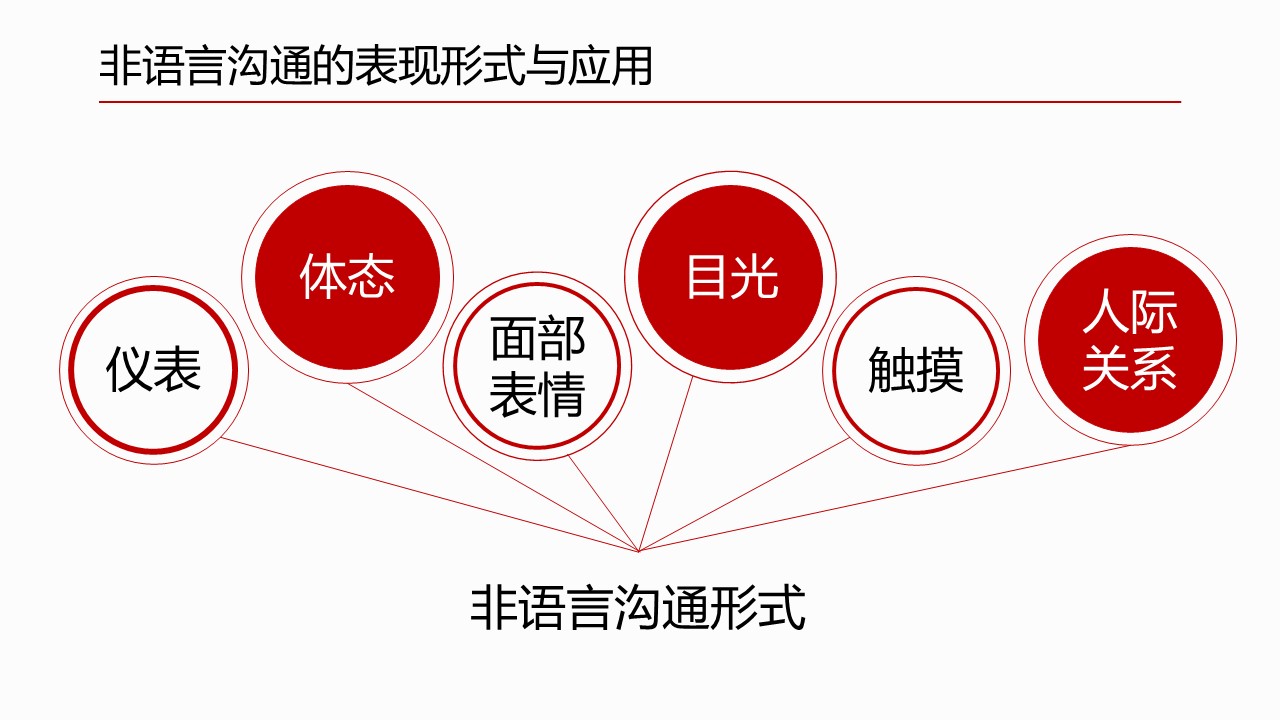 非语言沟通的表现形式与应用

仪表

体态

面部表情

目光

触摸

人际关系

非语言沟通形式